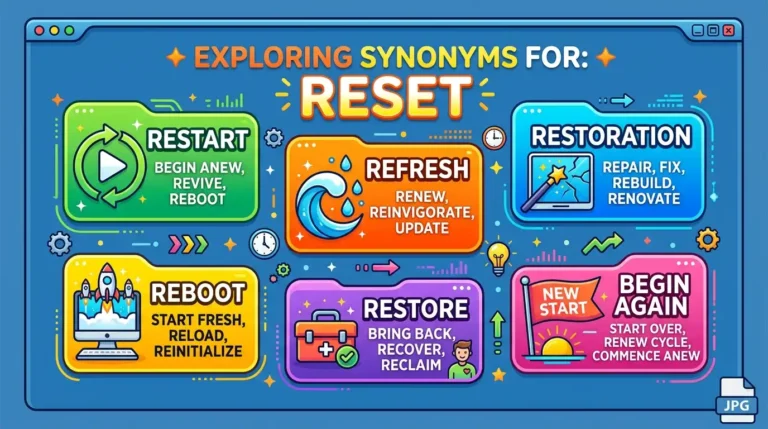 EXPLORING SYNONYMS FOR:
RESET

RESTART
BEGIN ANEW, REVIVE, REBOOT

REFRESH
RENEW, REINVIGORATE, UPDATE

RESTORATION
REPAIR, FIX, REBUILD, RENOVATE

REBOOT
START FRESH, RELOAD, REINITIALIZE

RESTORE
BRING BACK, RECOVER, RECLAIM

NEW START

BEGIN AGAIN
START OVER, RENEW CYCLE, COMMENCE ANEW

JPG